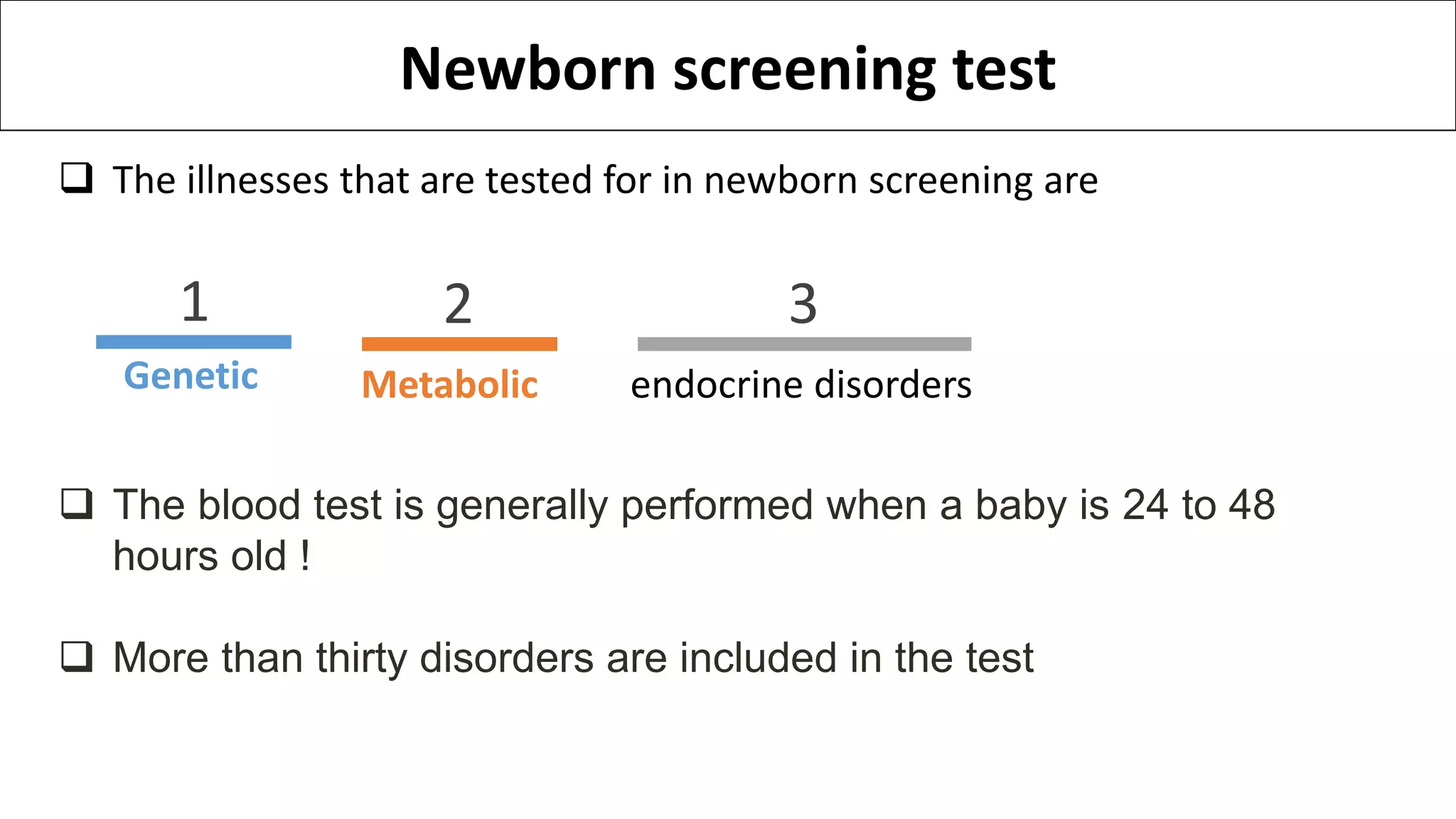 Newborn screening test

❑ The illnesses that are tested for in newborn screening are

1
Genetic

2
Metabolic

3
endocrine disorders

❑ The blood test is generally performed when a baby is 24 to 48 hours old !

❑ More than thirty disorders are included in the test